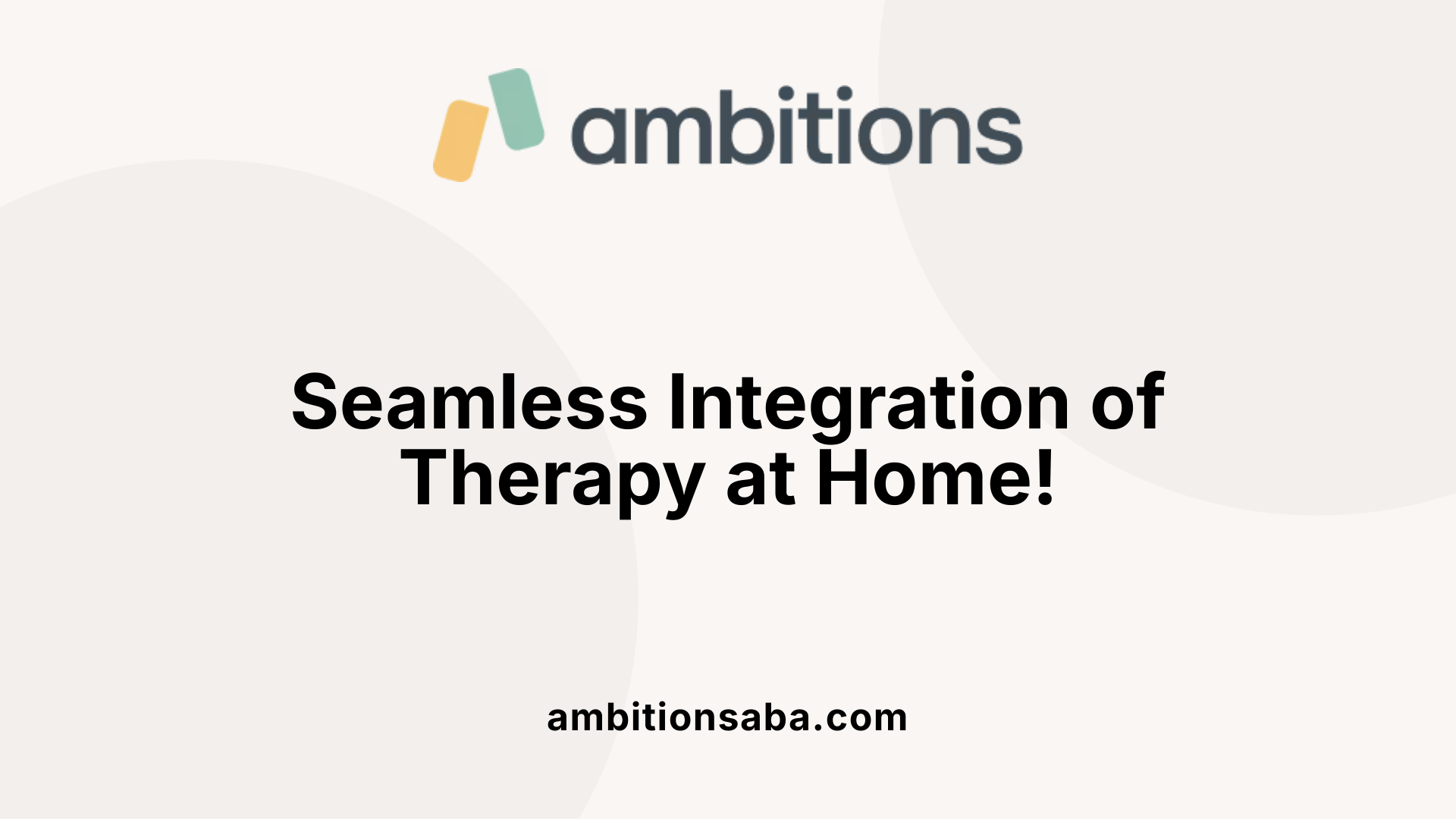 ambitions

Seamless Integration of Therapy at Home!

ambitionsaba.com